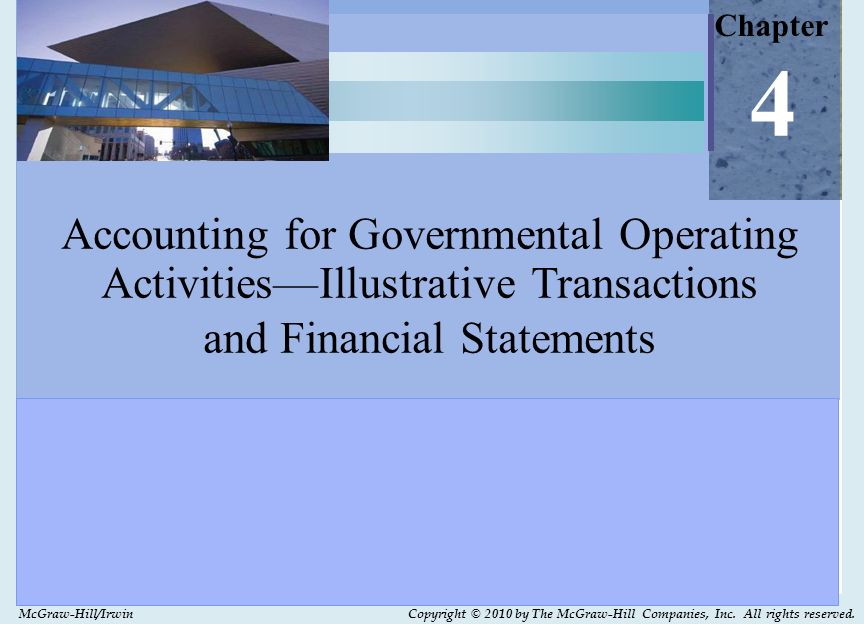 Chapter
4

Accounting for Governmental Operating Activities—Illustrative Transactions and Financial Statements

McGraw-Hill/Irwin

Copyright © 2010 by The McGraw-Hill Companies, Inc. All rights reserved.